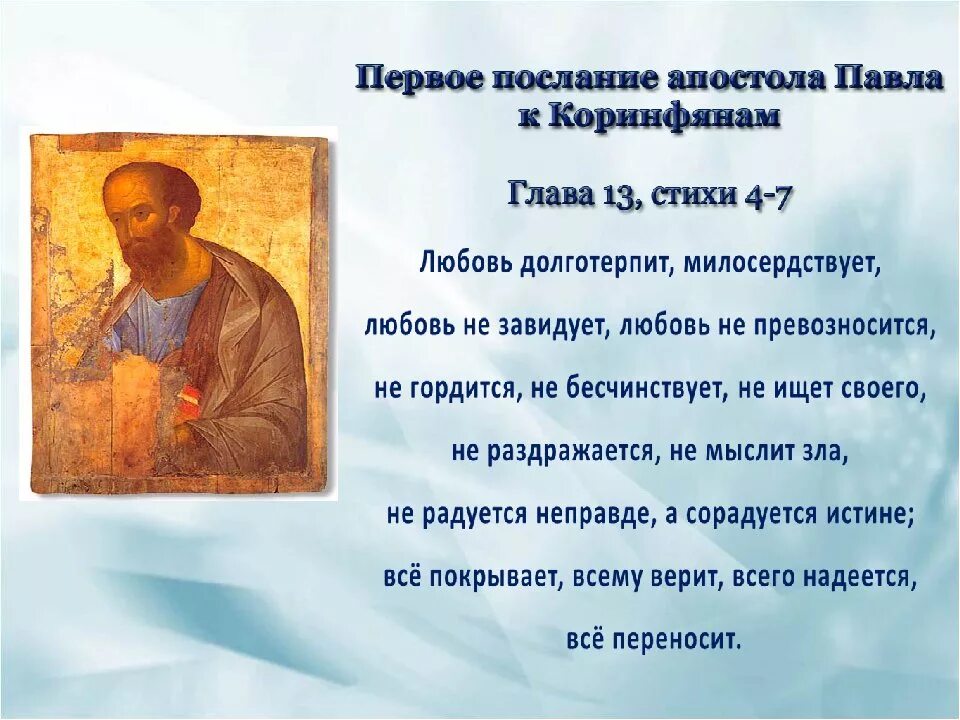 Первое послание апостола Павла к Коринфянам

Глава 13, стихи 4-7

Любовь долготерпит, милосердствует,
любовь не завидует, любовь не превозносится,
не гордится, не бесчинствует, не ищет своего,
не раздражается, не мыслит зла,
не радуется неправде, а сорадуется истине;
всё покрывает, всему верит, всего надеется,
всё переносит.